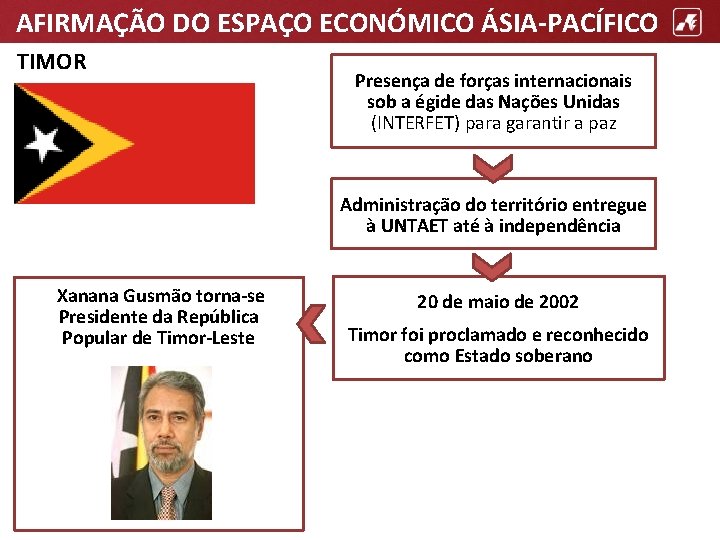 AFIRMAÇÃO DO ESPAÇO ECONÓMICO ÁSIA-PACÍFICO

TIMOR

Presença de forças internacionais sob a égide das Nações Unidas (INTERFET) para garantir a paz

Administração do território entregue à UNTAET até à independência

20 de maio de 2002

Timor foi proclamado e reconhecido como Estado soberano

Xanana Gusmão torna-se Presidente da República Popular de Timor-Leste